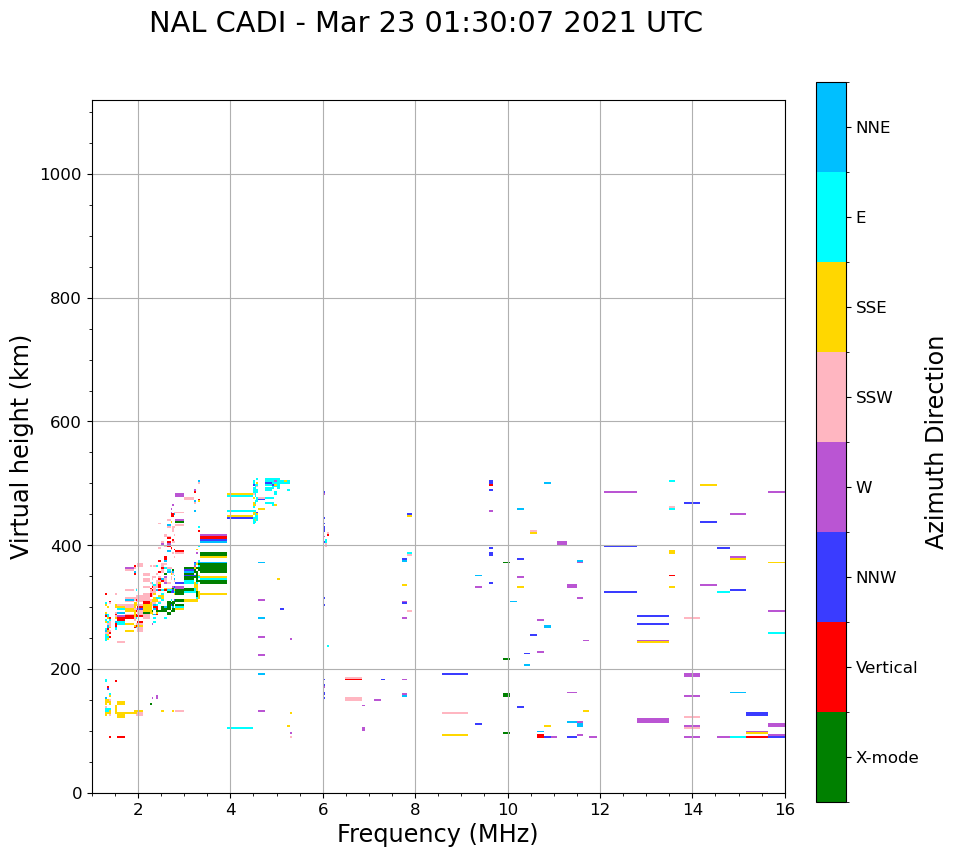 NAL CADI - Mar 23 01:30:07 2021 UTC

Virtual height (km)

1000
800
600
400
200
0

2
4
6
8
10
12
14
16

Frequency (MHz)

NNE
E
SSE
SSW
W
NNW
Vertical
X-mode

Azimuth Direction